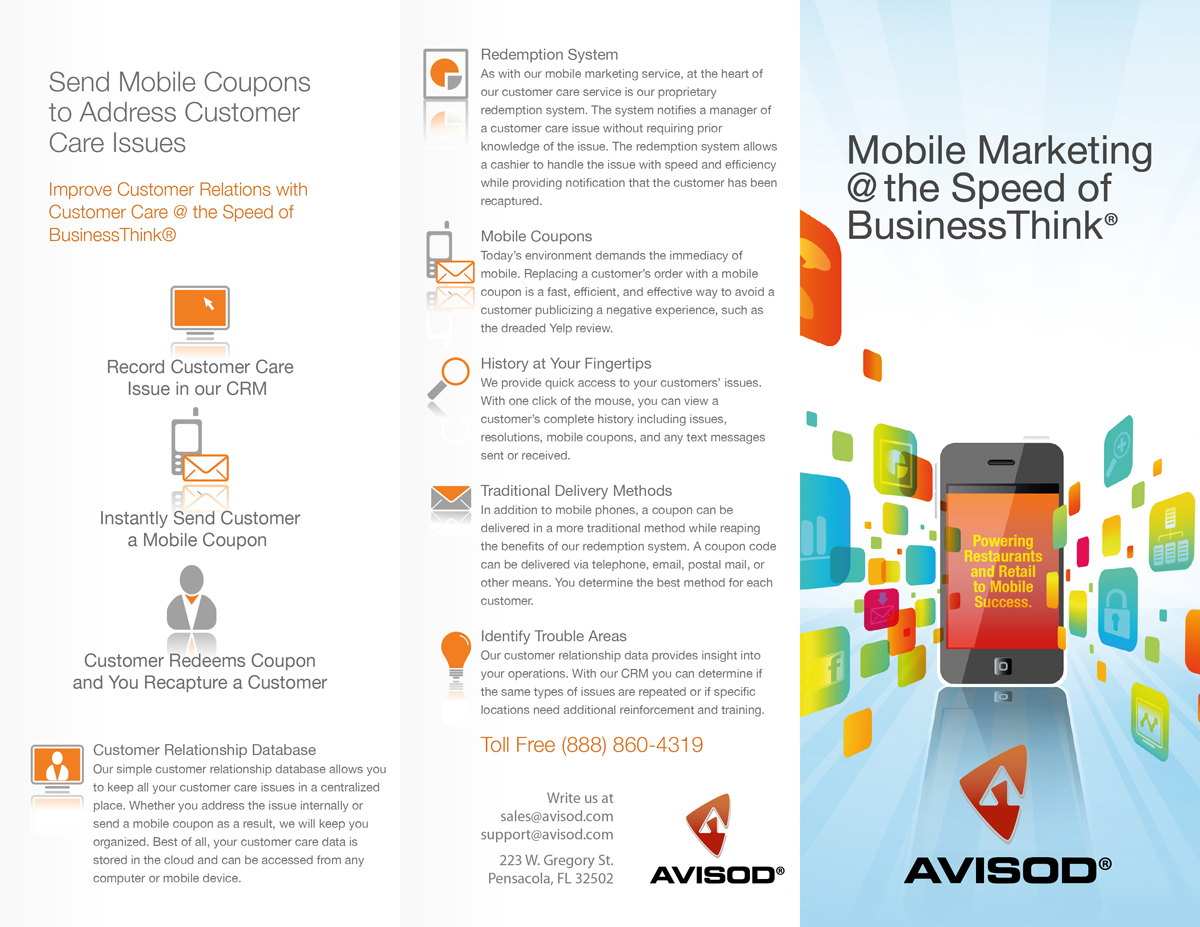 Send Mobile Coupons to Address Customer Care Issues

Improve Customer Relations with Customer Care @ the Speed of BusinessThink®

Record Customer Care Issue in our CRM

Instantly Send Customer a Mobile Coupon

Customer Redeems Coupon and You Recapture a Customer

Customer Relationship Database
Our simple customer relationship database allows you to keep all your customer care issues in a centralized place. Whether you address the issue internally or send a mobile coupon as a result, we will keep you organized. Best of all, your customer care data is stored in the cloud and can be accessed from any computer or mobile device.

Redemption System
As with our mobile marketing service, at the heart of our customer care service is our proprietary redemption system. The system notifies a manager of a customer care issue without requiring prior knowledge of the issue. The redemption system allows a cashier to handle the issue with speed and efficiency while providing notification that the customer has been recaptured.

Mobile Coupons
Today's environment demands the immediacy of mobile. Replacing a customer's order with a mobile coupon is a fast, efficient, and effective way to avoid a customer publicizing a negative experience, such as the dreaded Yelp review.

History at Your Fingertips
We provide quick access to your customers' issues. With one click of the mouse, you can view a customer's complete history including issues, resolutions, mobile coupons, and any text messages sent or received.

Traditional Delivery Methods
In addition to mobile phones, a coupon can be delivered in a more traditional method while reaping the benefits of our redemption system. A coupon code can be delivered via telephone, email, postal mail, or other means. You determine the best method for each customer.

Identify Trouble Areas
Our customer relationship data provides insight into your operations. With our CRM you can determine if the same types of issues are repeated or if specific locations need additional reinforcement and training.

Toll Free (888) 860-4319

Write us at
sales@avisod.com
support@avisod.com

223 W. Gregory St.
Pensacola, FL 32502

AVISOD®

Mobile Marketing @ the Speed of BusinessThink®

Powering Restaurants and Retail to Mobile Success.

AVISOD®